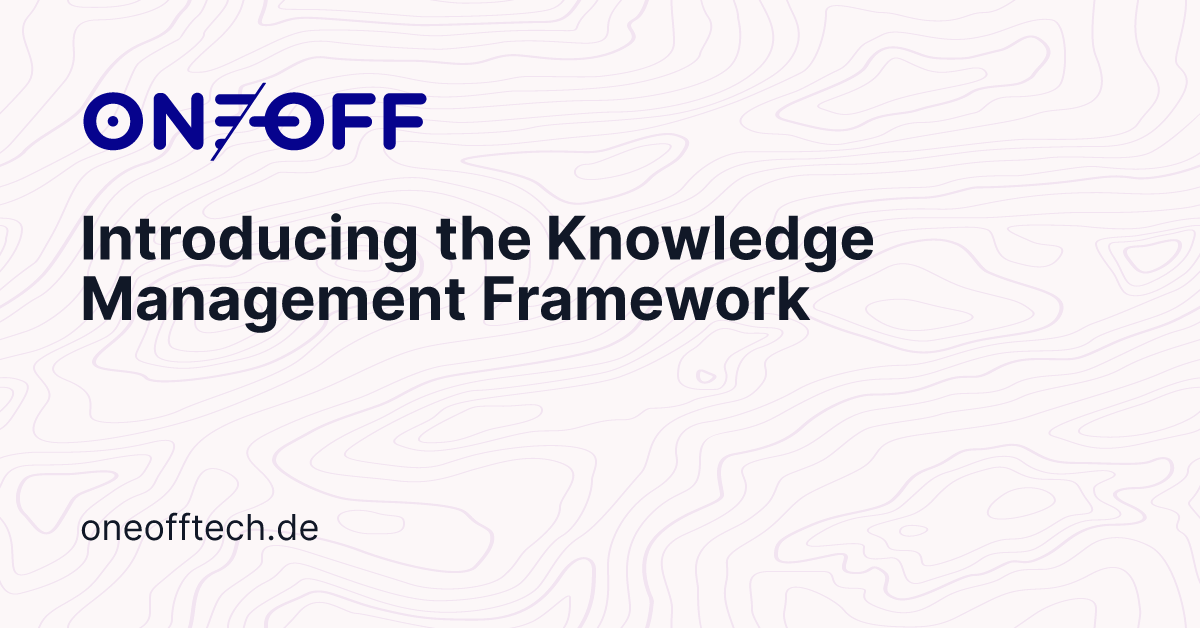 ONEOFF

Introducing the Knowledge Management Framework

oneofftech.de